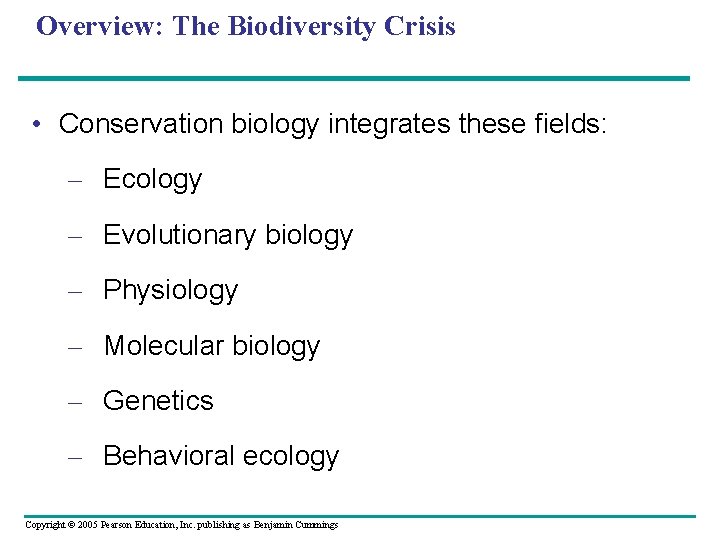 Overview: The Biodiversity Crisis

• Conservation biology integrates these fields:

– Ecology

– Evolutionary biology

– Physiology

– Molecular biology

– Genetics

– Behavioral ecology

Copyright © 2005 Pearson Education, Inc. publishing as Benjamin Cummings